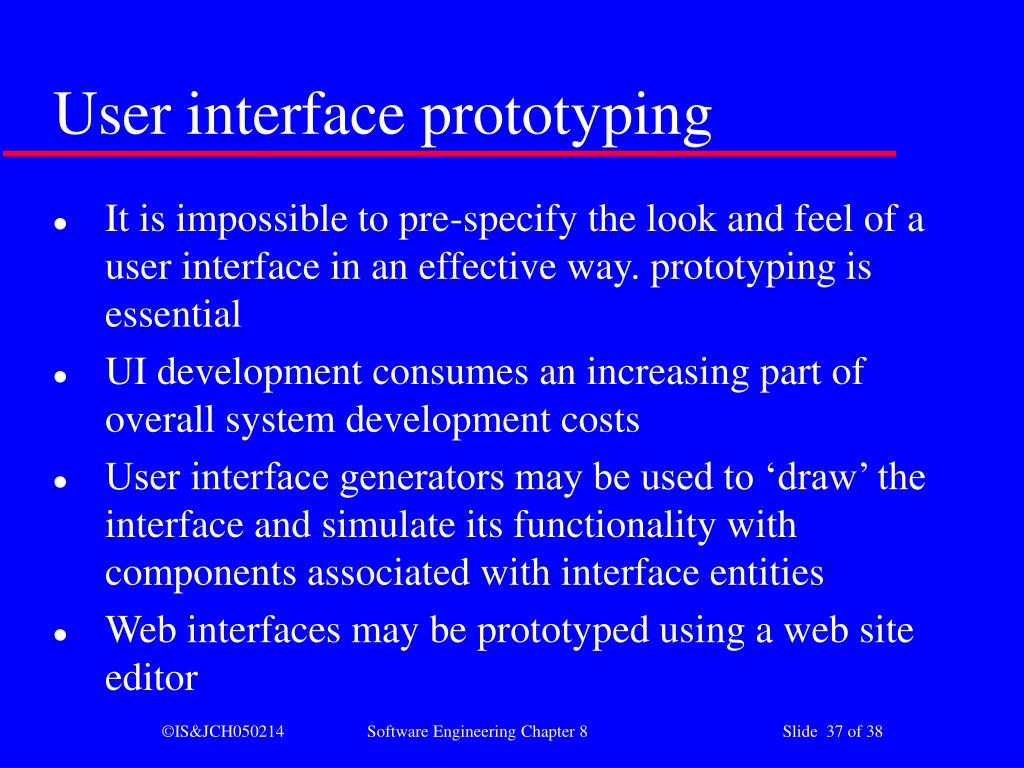 User interface prototyping

- It is impossible to pre-specify the look and feel of a user interface in an effective way. prototyping is essential
- UI development consumes an increasing part of overall system development costs
- User interface generators may be used to ‘draw’ the interface and simulate its functionality with components associated with interface entities
- Web interfaces may be prototyped using a web site editor

©IS&JCH050214 Software Engineering Chapter 8 Slide 37 of 38